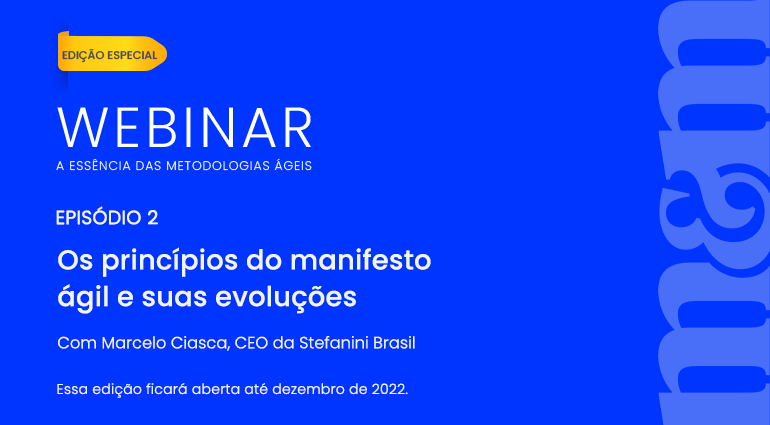 EDIÇÃO ESPECIAL

WEBINAR
A ESSÊNCIA DAS METODOLOGIAS ÁGEIS

EPISÓDIO 2

Os princípios do manifesto ágil e suas evoluções

Com Marcelo Ciasca, CEO da Stefanini Brasil

Essa edição ficará aberta até dezembro de 2022.

m&m